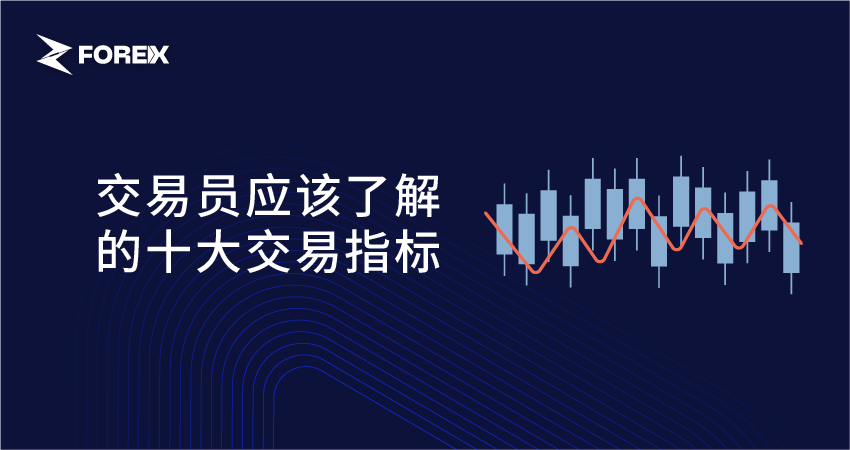 FOREX

交易员应该了解的十大交易指标